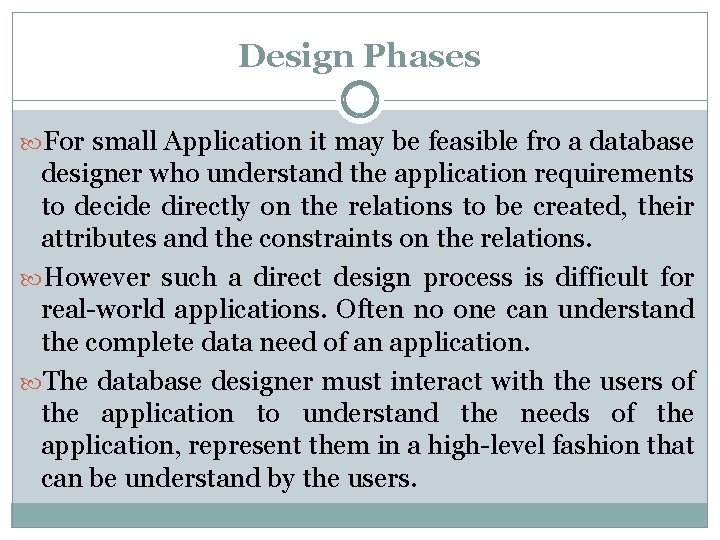 Design Phases

For small Application it may be feasible fro a database designer who understand the application requirements to decide directly on the relations to be created, their attributes and the constraints on the relations.

However such a direct design process is difficult for real-world applications. Often no one can understand the complete data need of an application.

The database designer must interact with the users of the application to understand the needs of the application, represent them in a high-level fashion that can be understand by the users.